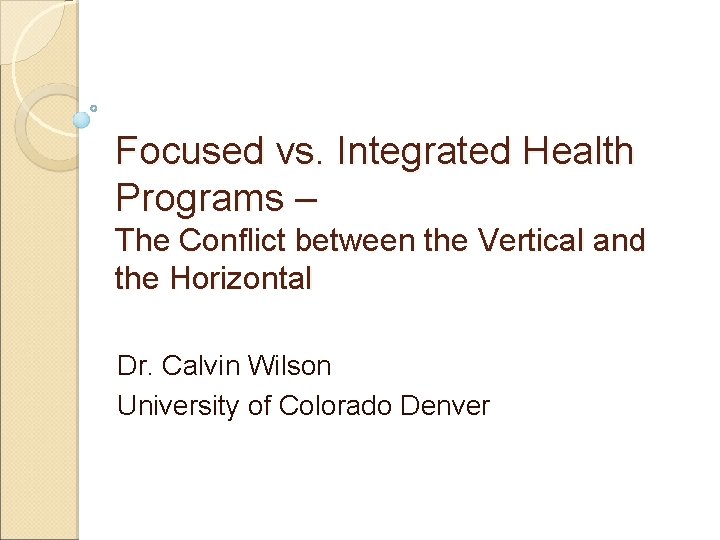 Focused vs. Integrated Health Programs –
The Conflict between the Vertical and the Horizontal

Dr. Calvin Wilson
University of Colorado Denver